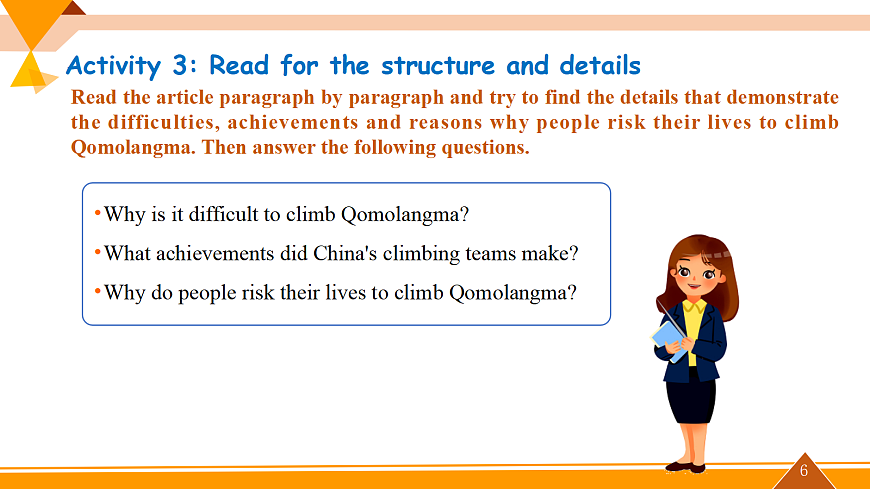 Activity 3: Read for the structure and details

Read the article paragraph by paragraph and try to find the details that demonstrate the difficulties, achievements and reasons why people risk their lives to climb Qomolangma. Then answer the following questions.

• Why is it difficult to climb Qomolangma?
• What achievements did China's climbing teams make?
• Why do people risk their lives to climb Qomolangma?

6